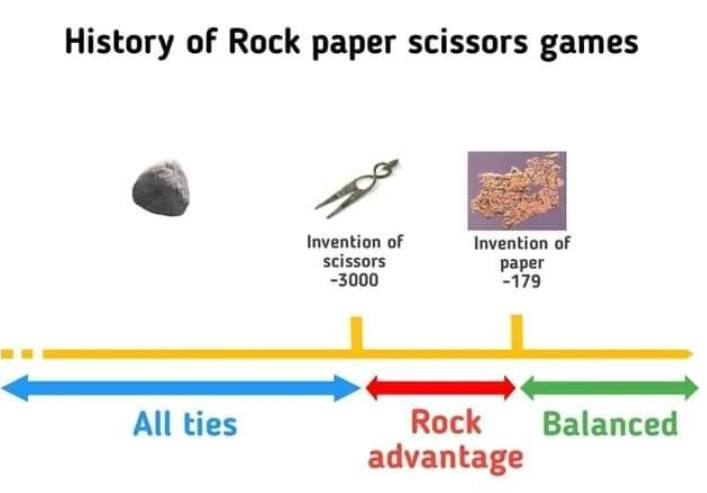 History of Rock paper scissors games

Invention of scissors -3000

Invention of paper -179

All ties

Rock advantage

Balanced